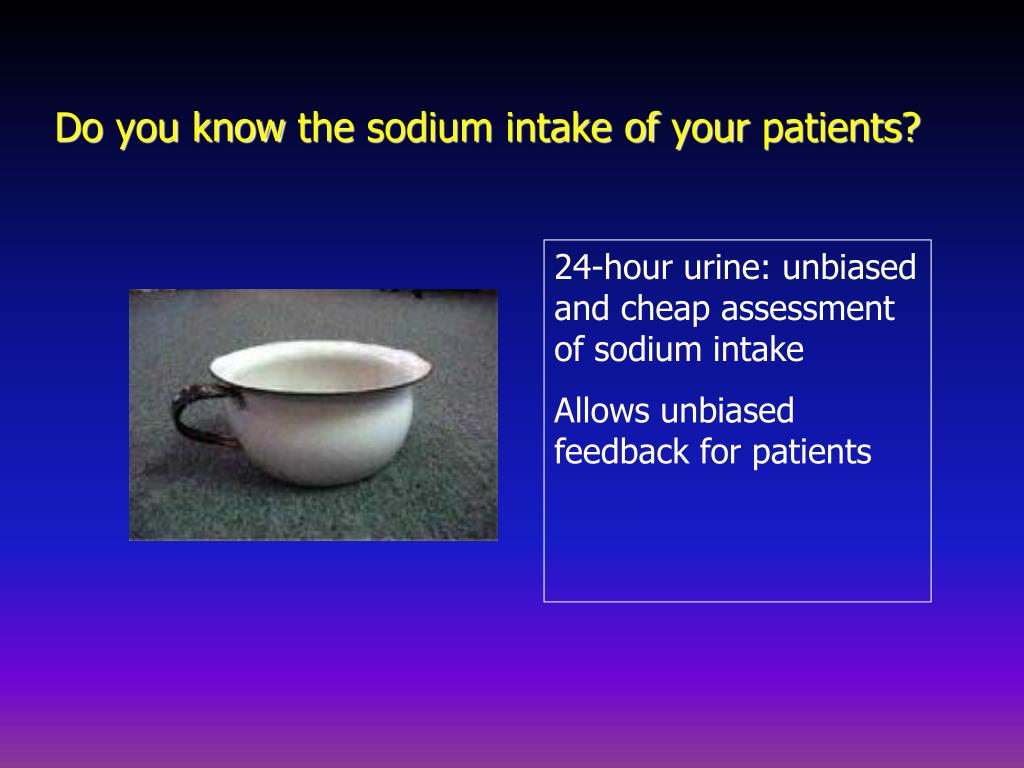 Do you know the sodium intake of your patients?

24-hour urine: unbiased and cheap assessment of sodium intake

Allows unbiased feedback for patients